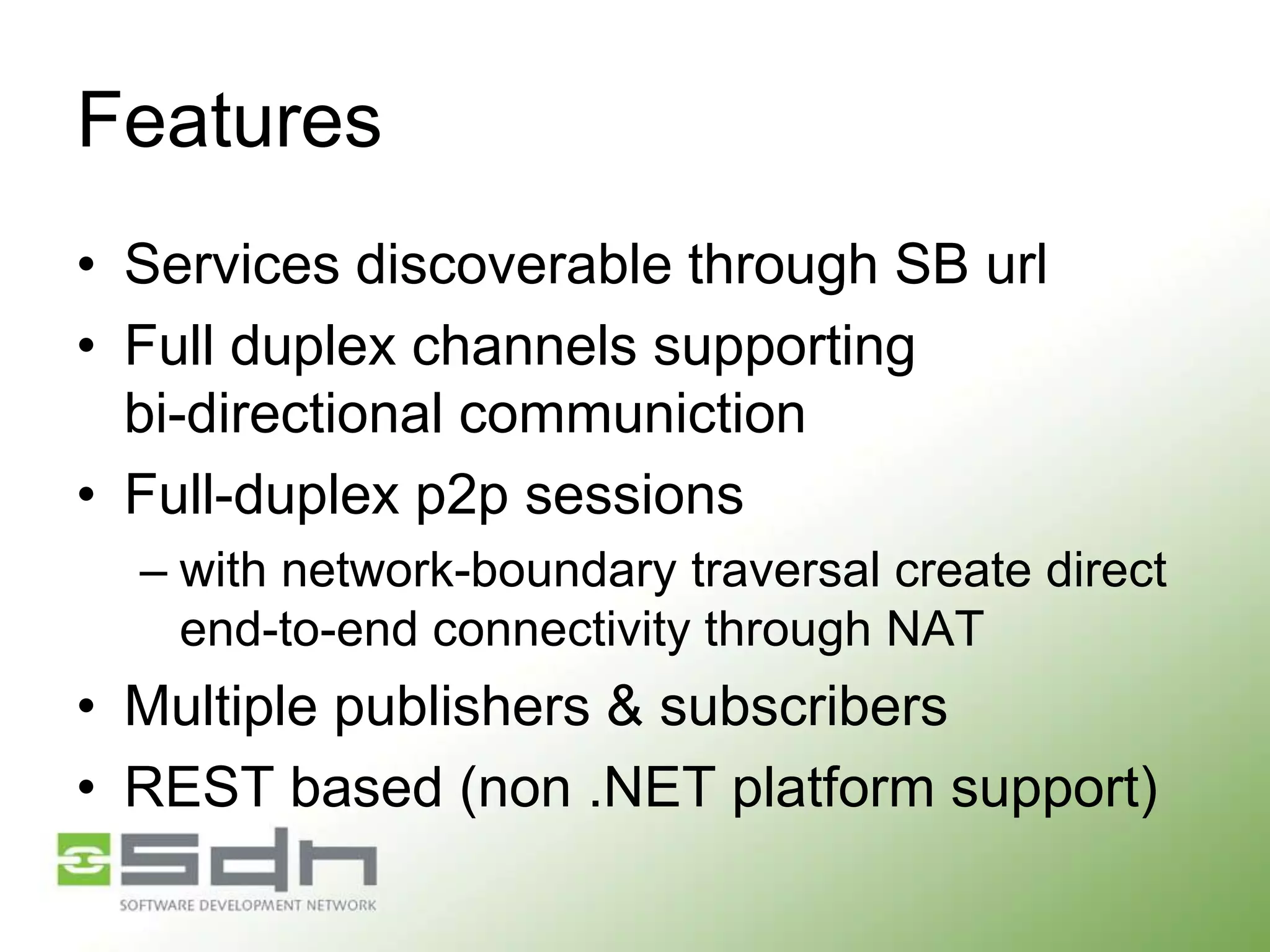 Features

• Services discoverable through SB url
• Full duplex channels supporting bi-directional communiction
• Full-duplex p2p sessions
– with network-boundary traversal create direct end-to-end connectivity through NAT
• Multiple publishers & subscribers
• REST based (non .NET platform support)

sdn
SOFTWARE DEVELOPMENT NETWORK